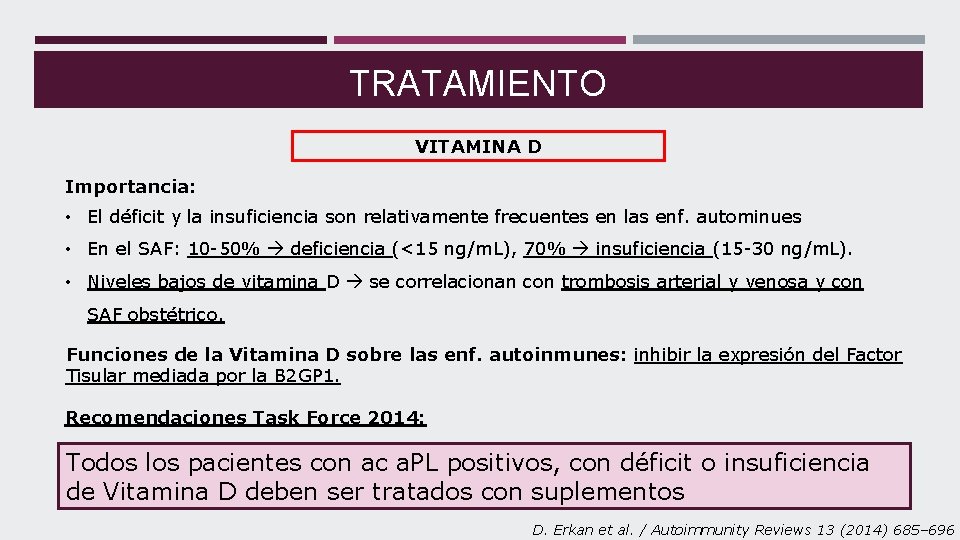 TRATAMIENTO

VITAMINA D

Importancia:

• El déficit y la insuficiencia son relativamente frecuentes en las enf. autominues

• En el SAF: 10-50% → deficiencia (<15 ng/mL), 70% → insuficiencia (15-30 ng/mL).

• Niveles bajos de vitamina D → se correlacionan con trombosis arterial y venosa y con SAF obstétrico.

Funciones de la Vitamina D sobre las enf. autoinmunes: inhibir la expresión del Factor Tisular mediada por la B2GP1.

Recomendaciones Task Force 2014:

Todos los pacientes con ac aPL positivos, con déficit o insuficiencia de Vitamina D deben ser tratados con suplementos

D. Erkan et al. / Autoimmunity Reviews 13 (2014) 685–696